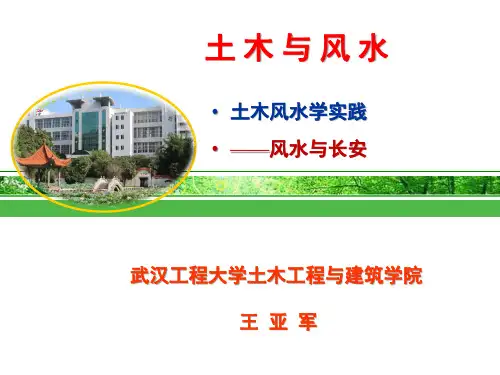 土木与风水

• 土木风水学实践
• ——风水与长安

武汉工程大学土木工程与建筑学院

王 亚 军